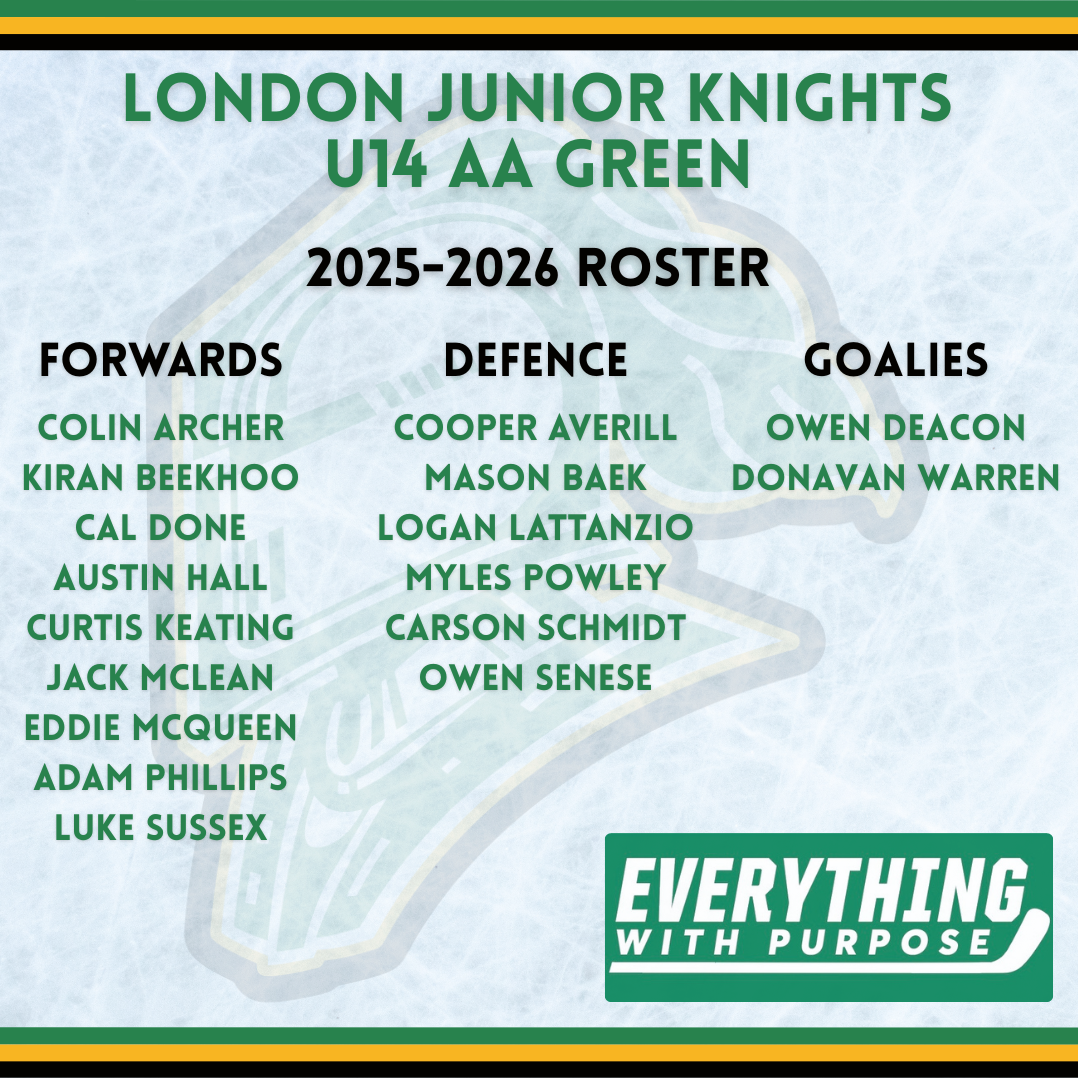 LONDON JUNIOR KNIGHTS
U14 AA GREEN

2025-2026 ROSTER

FORWARDS
COLIN ARCHER
KIRAN BEEKHOO
CAL DONE
AUSTIN HALL
CURTIS KEATING
JACK MCLEAN
EDDIE MCQUEEN
ADAM PHILLIPS
LUKE SUSSEX

DEFENCE
COOPER AVERILL
MASON BAEK
LOGAN LATTANZIO
MYLES POWLEY
CARSON SCHMIDT
OWEN SENESE

GOALIES
OWEN DEACON
DONAVAN WARREN

EVERYTHING
WITH PURPOSE